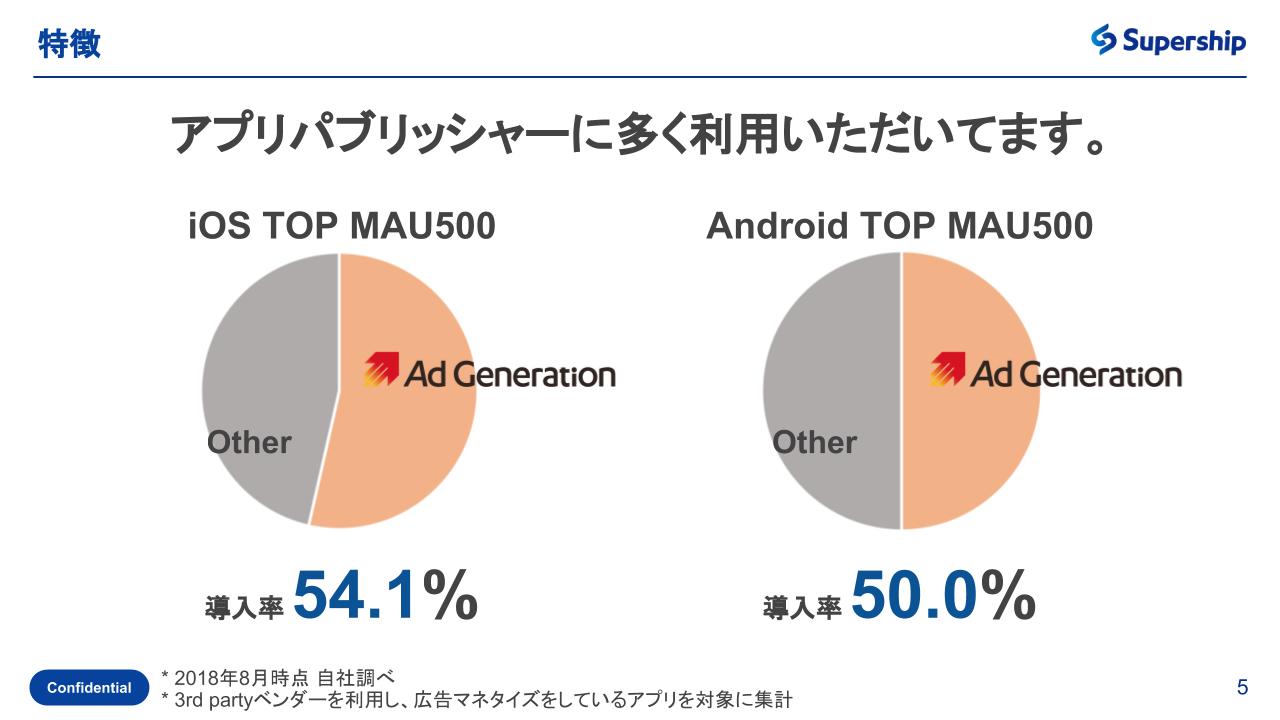 特徴

Supership

アプリパブリッシャーに多く利用いただいてます。

iOS TOP MAU500

Ad Generation

Other

導入率 54.1%

Android TOP MAU500

Ad Generation

Other

導入率 50.0%

Confidential

* 2018年8月時点 自社調べ
* 3rd partyベンダーを利用し、広告マネタイズをしているアプリを対象に集計

5